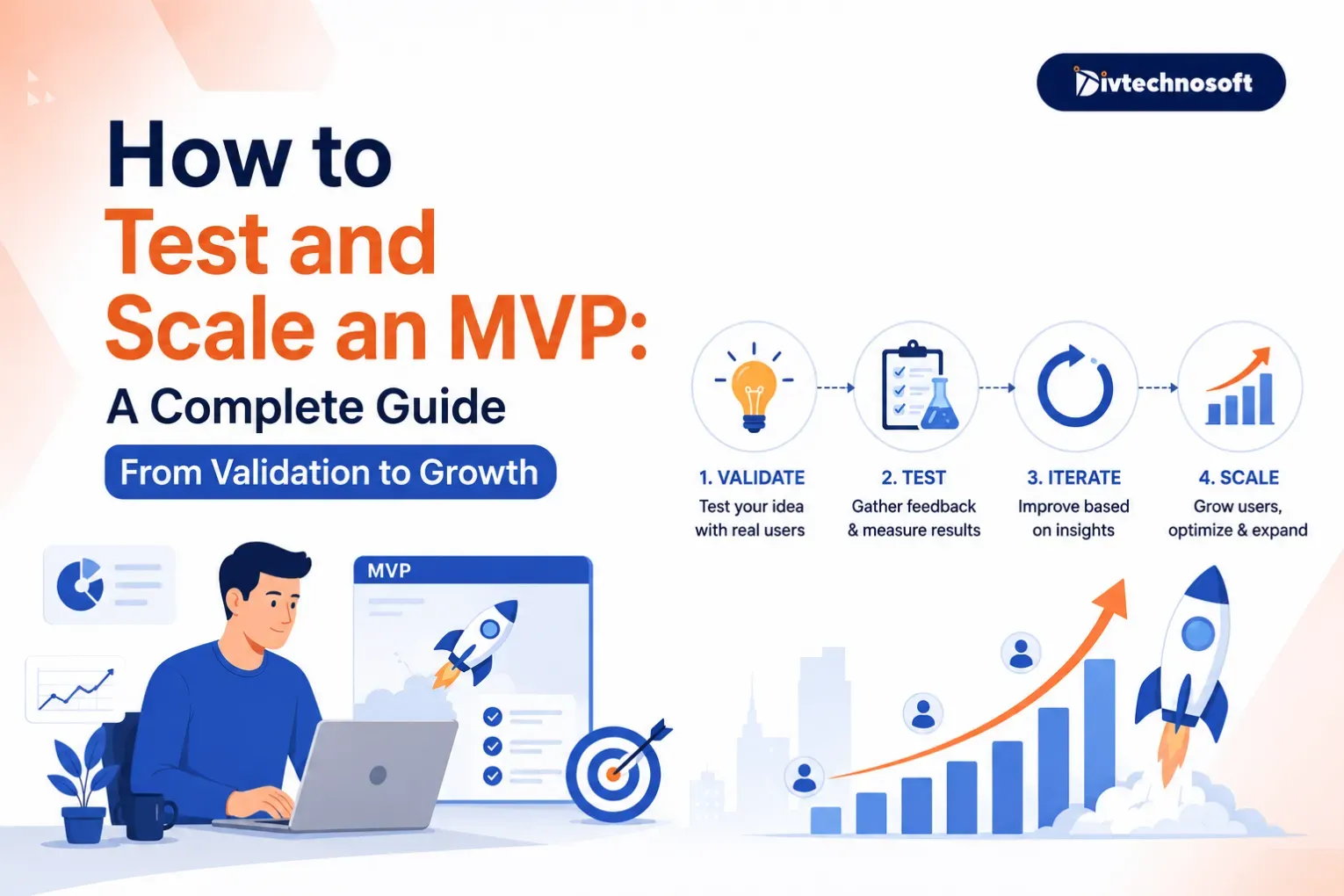 Divtechnosoft

How to Test and Scale an MVP: A Complete Guide

From Validation to Growth

1. VALIDATE
Test your idea with real users

2. TEST
Gather feedback & measure results

3. ITERATE
Improve based on insights

4. SCALE
Grow users, optimize & expand

MVP